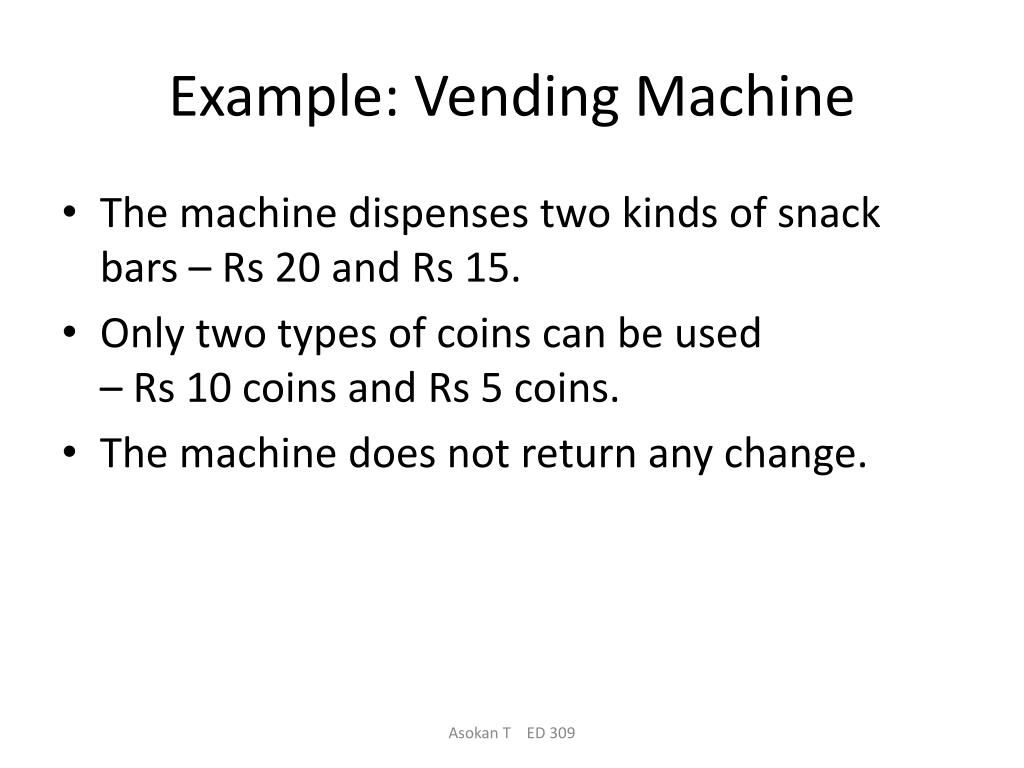 Example: Vending Machine

• The machine dispenses two kinds of snack bars – Rs 20 and Rs 15.
• Only two types of coins can be used – Rs 10 coins and Rs 5 coins.
• The machine does not return any change.

Asokan T ED 309